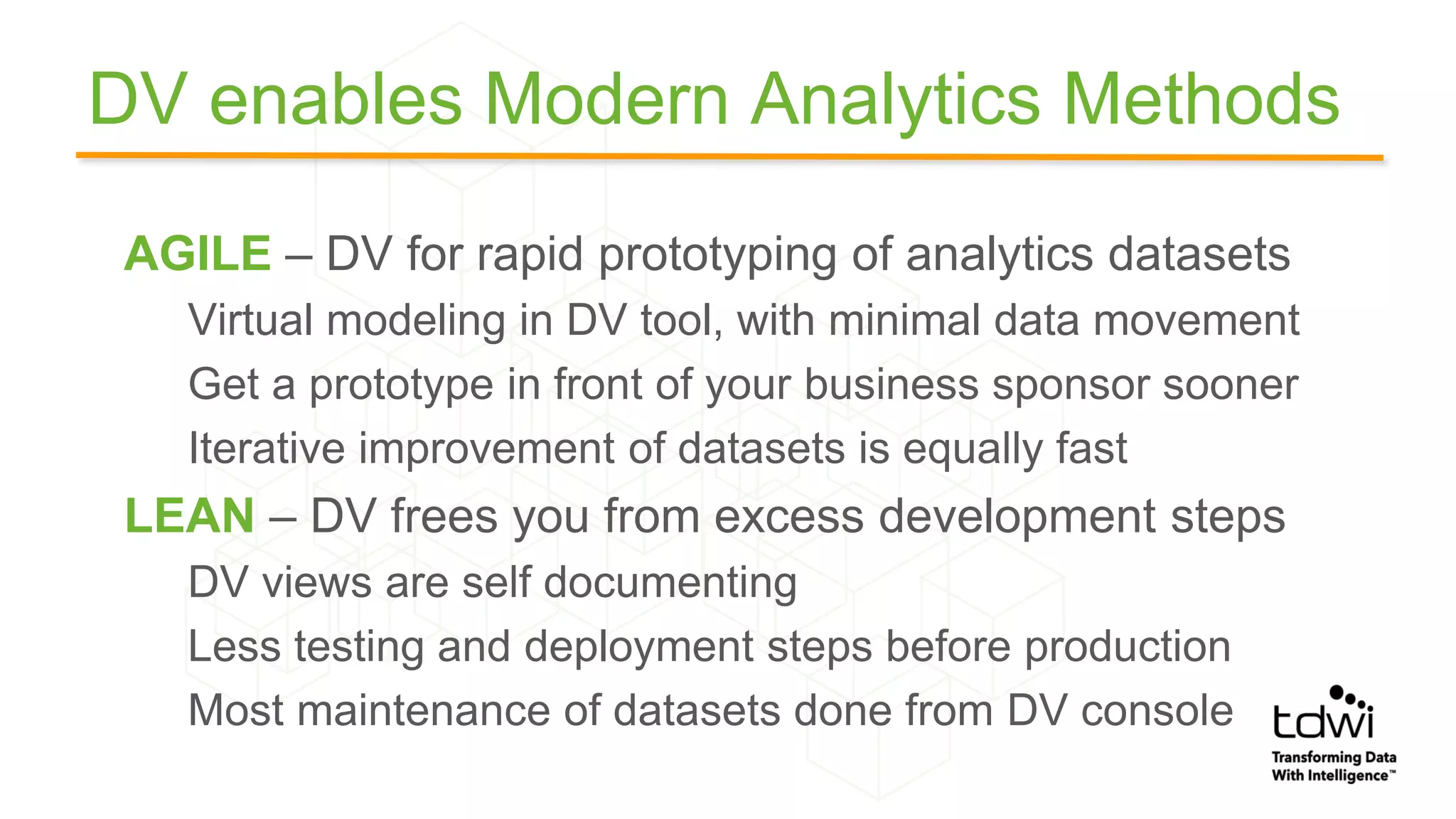 DV enables Modern Analytics Methods

AGILE – DV for rapid prototyping of analytics datasets

Virtual modeling in DV tool, with minimal data movement

Get a prototype in front of your business sponsor sooner

Iterative improvement of datasets is equally fast

LEAN – DV frees you from excess development steps

DV views are self documenting

Less testing and deployment steps before production

Most maintenance of datasets done from DV console

tdwi
Transforming Data With Intelligence™